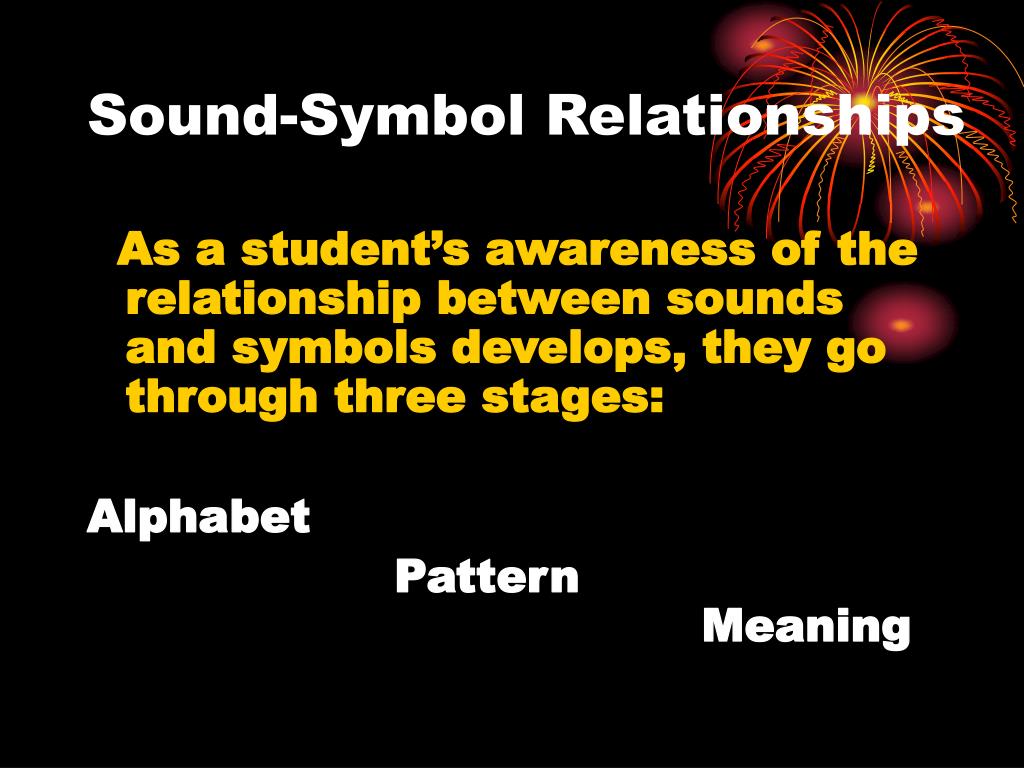 Sound-Symbol Relationships

As a student’s awareness of the relationship between sounds and symbols develops, they go through three stages:

Alphabet

Pattern

Meaning